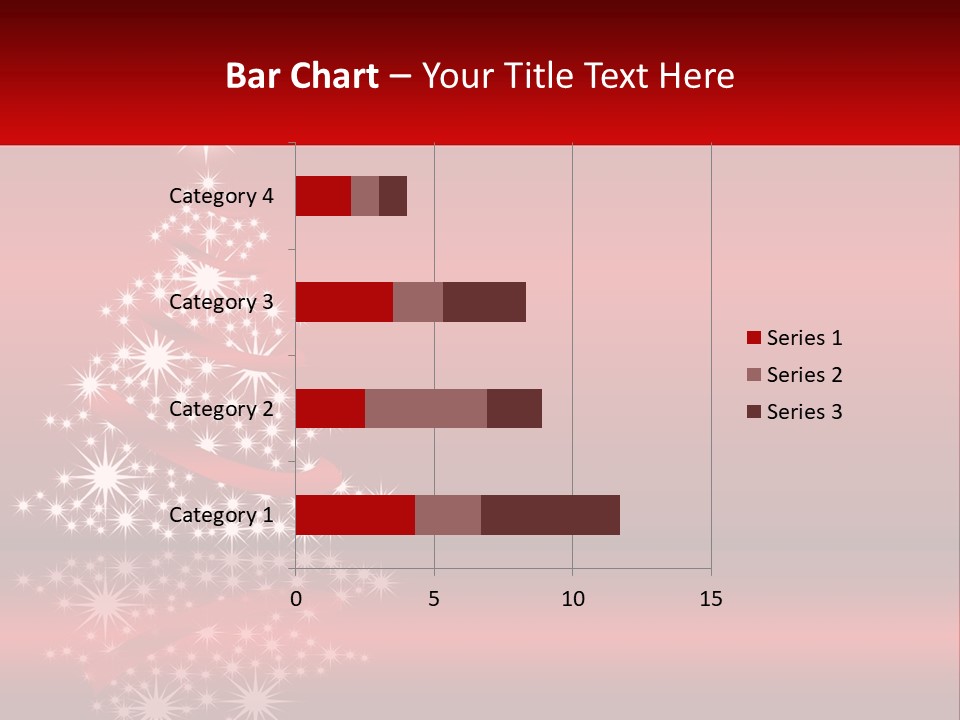 Bar Chart – Your Title Text Here

Category 4
Category 3
Category 2
Category 1

0
5
10
15

Series 1
Series 2
Series 3